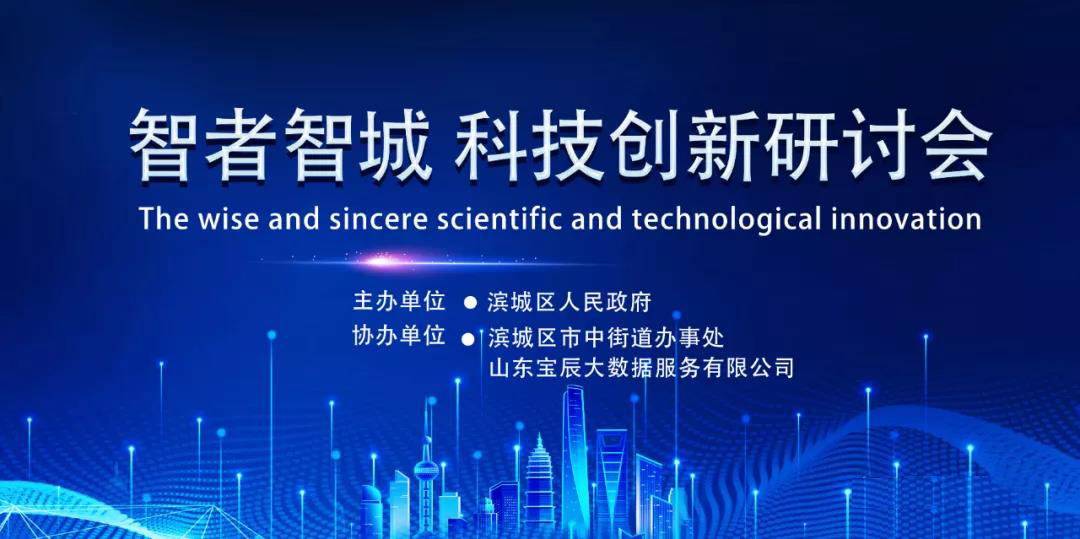 智者智城 科技创新研讨会
The wise and sincere scientific and technological innovation

主办单位 ● 滨城区人民政府
协办单位 ● 滨城区市中街道办事处
山东宝辰大数据服务有限公司